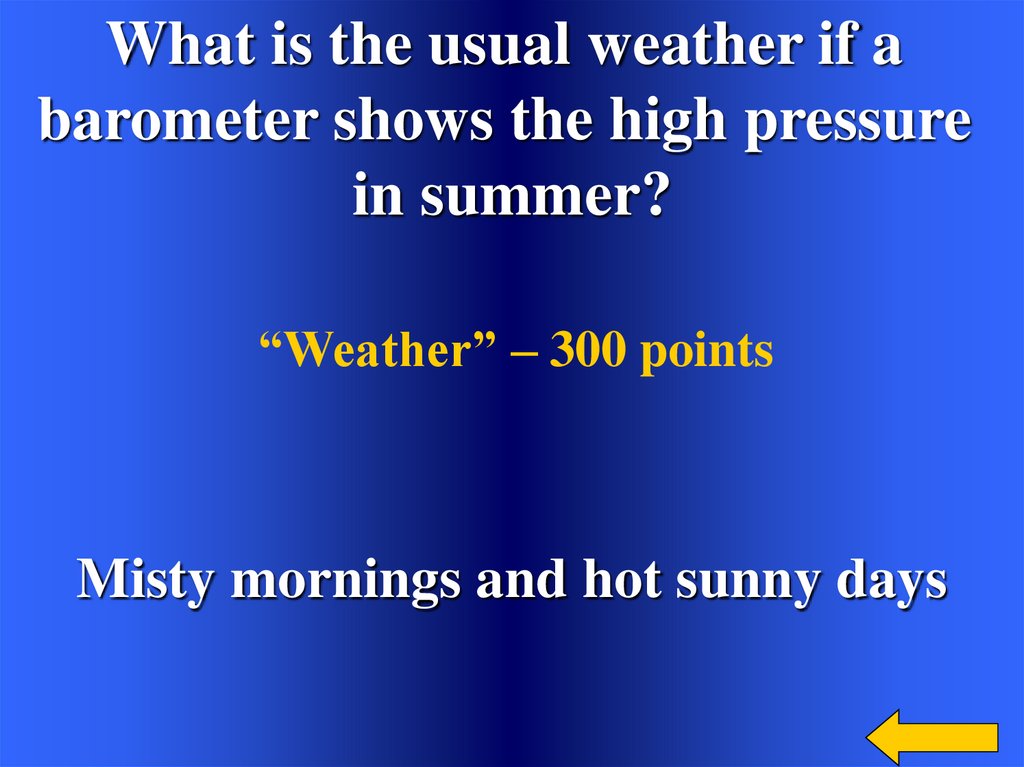 What is the usual weather if a barometer shows the high pressure in summer?

“Weather” – 300 points

Misty mornings and hot sunny days